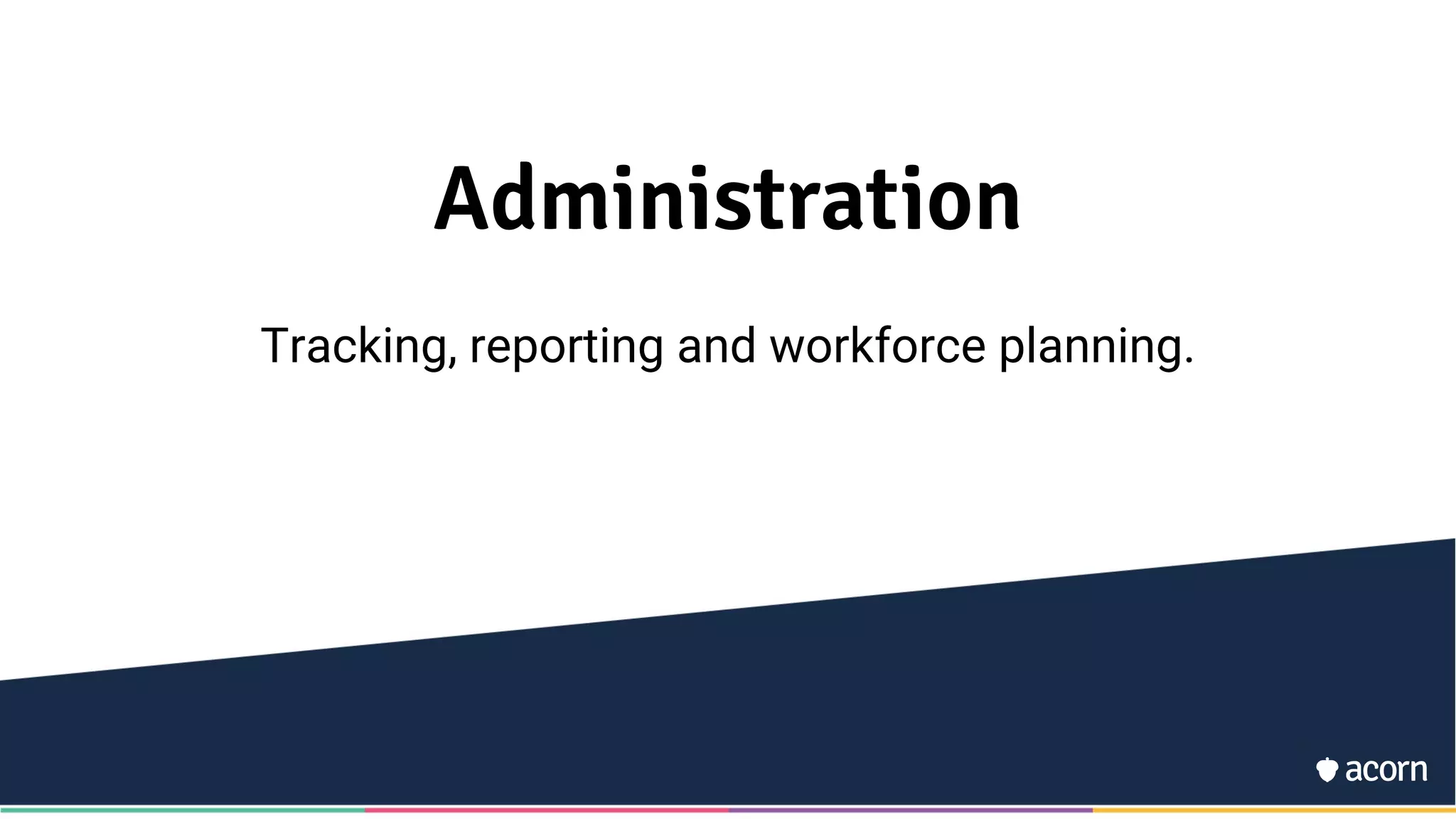 Administration

Tracking, reporting and workforce planning.

acorn